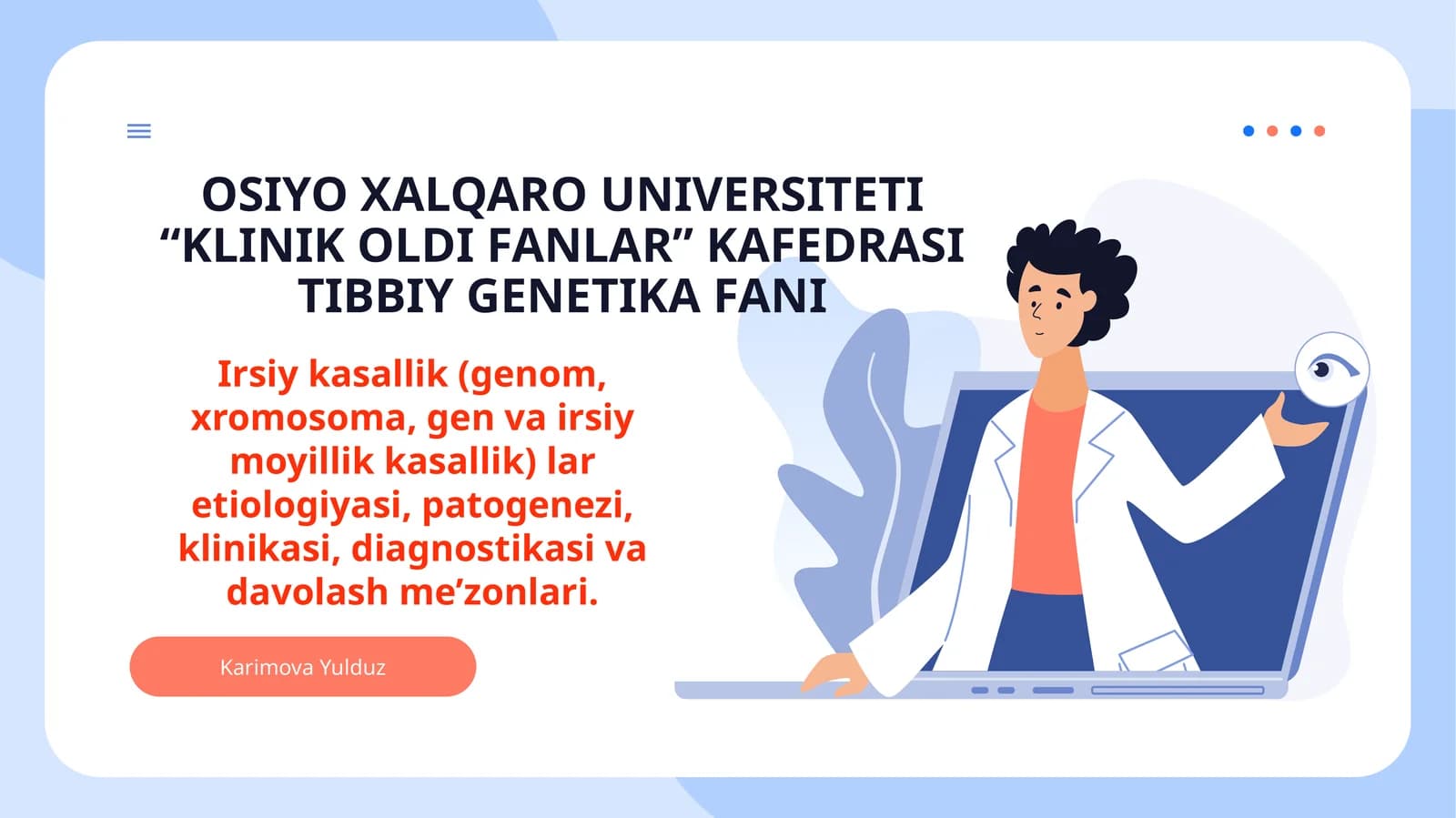 OSIYO XALQARO UNIVERSITETI
“KLINIK OLDI FANLAR” KAFEDRASI
TIBBIY GENETIKA FANI

Irsiy kasallik (genom, xromosoma, gen va irsiy moyillik kasallik) lar etiologiyasi, patogenezi, klinikasi, diagnostikasi va davolash me’zonlari.

Karimova Yulduz